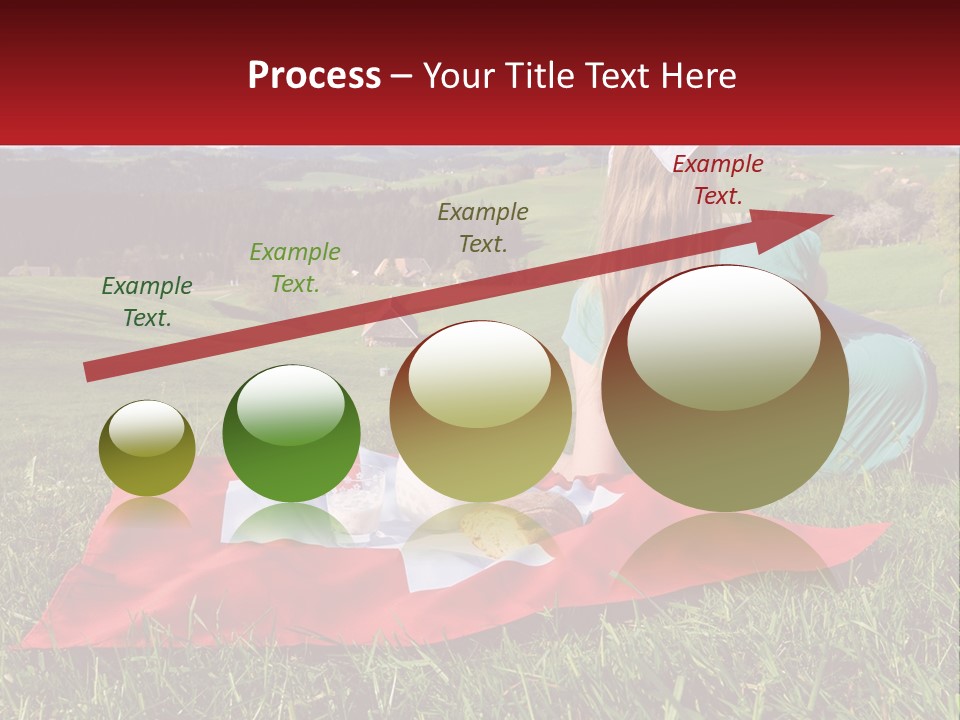 Process – Your Title Text Here

Example Text.

Example Text.

Example Text.

Example Text.